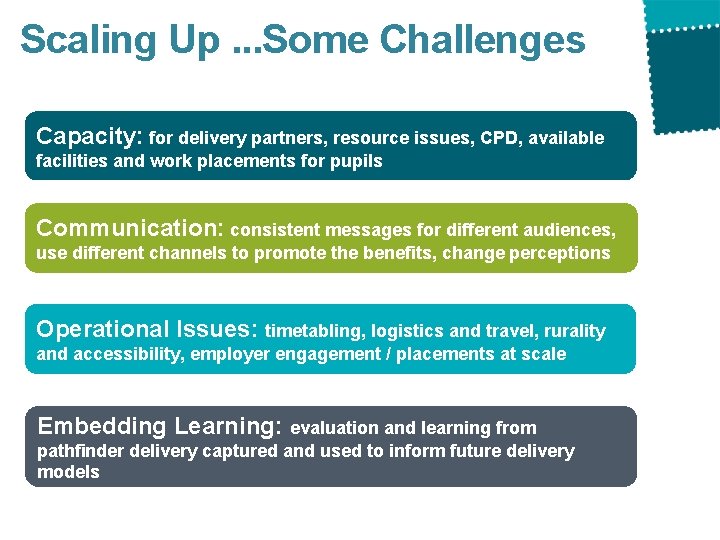 Scaling Up ...Some Challenges

Capacity: for delivery partners, resource issues, CPD, available facilities and work placements for pupils

Communication: consistent messages for different audiences, use different channels to promote the benefits, change perceptions

Operational Issues: timetabling, logistics and travel, rurality and accessibility, employer engagement / placements at scale

Embedding Learning: evaluation and learning from pathfinder delivery captured and used to inform future delivery models